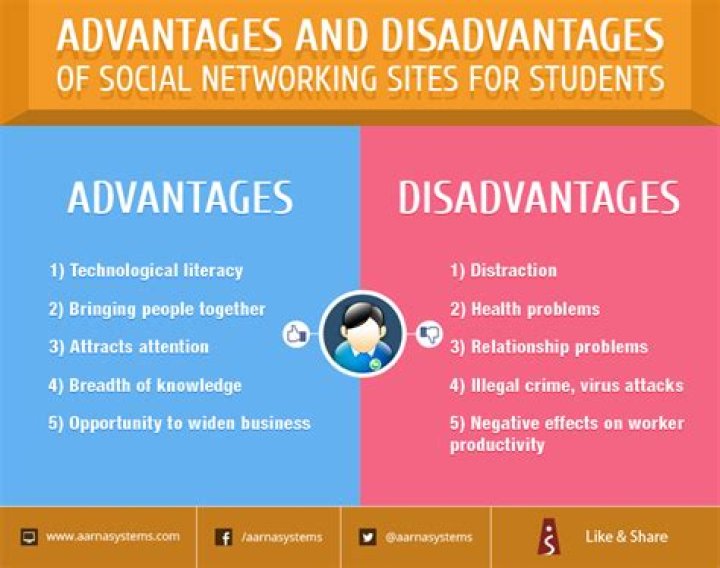 ADVANTAGES AND DISADVANTAGES
OF SOCIAL NETWORKING SITES FOR STUDENTS

ADVANTAGES

1) Technological literacy
2) Bringing people together
3) Attracts attention
4) Breadth of knowledge
5) Opportunity to widen business

DISADVANTAGES

1) Distraction
2) Health problems
3) Relationship problems
4) Illegal crime, virus attacks
5) Negative effects on worker productivity

www.aarnasystems.com
/aarnasystems
@aarnasystems
Like & Share